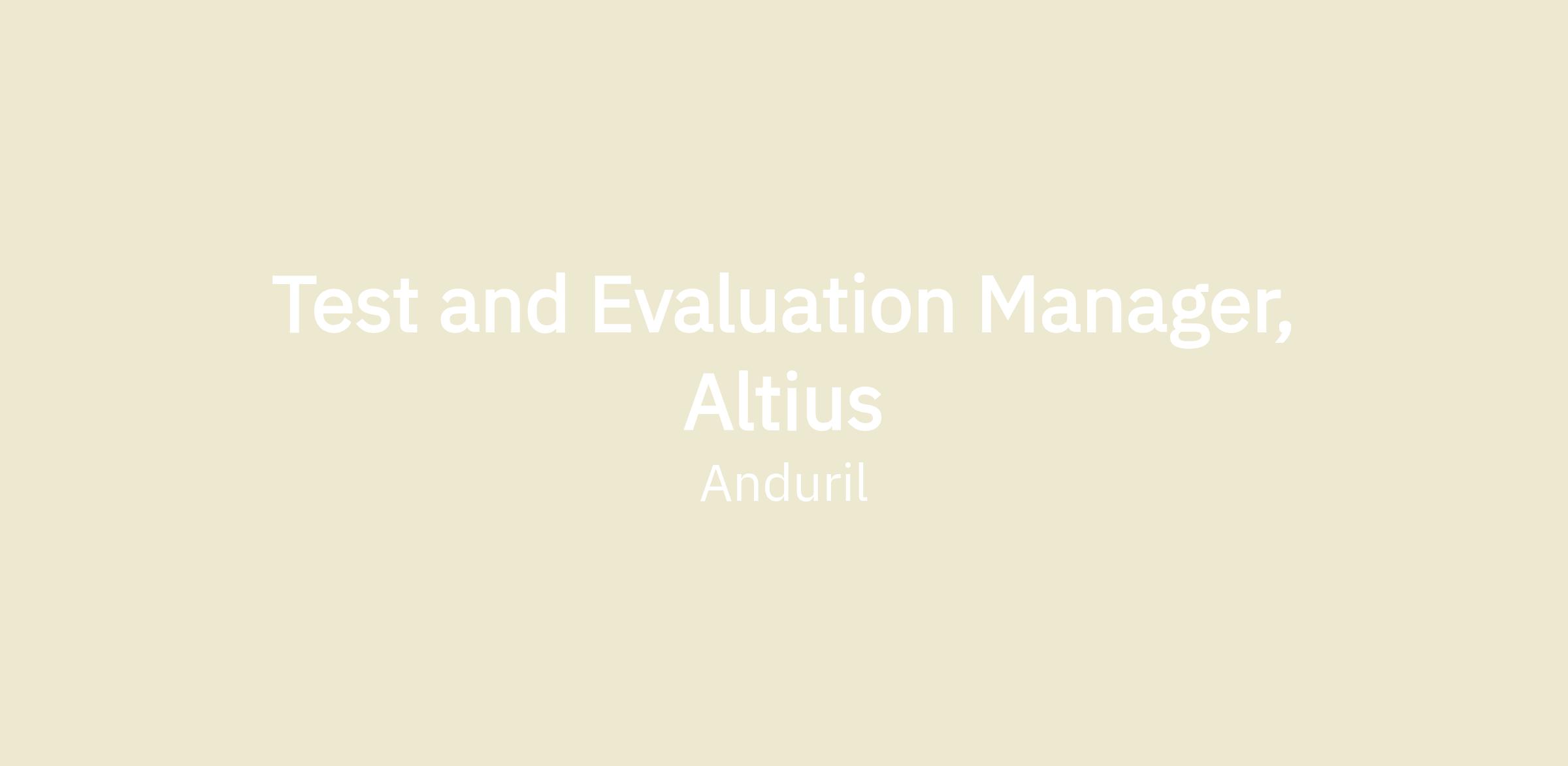 Test and Evaluation Manager, Altius

Anduril